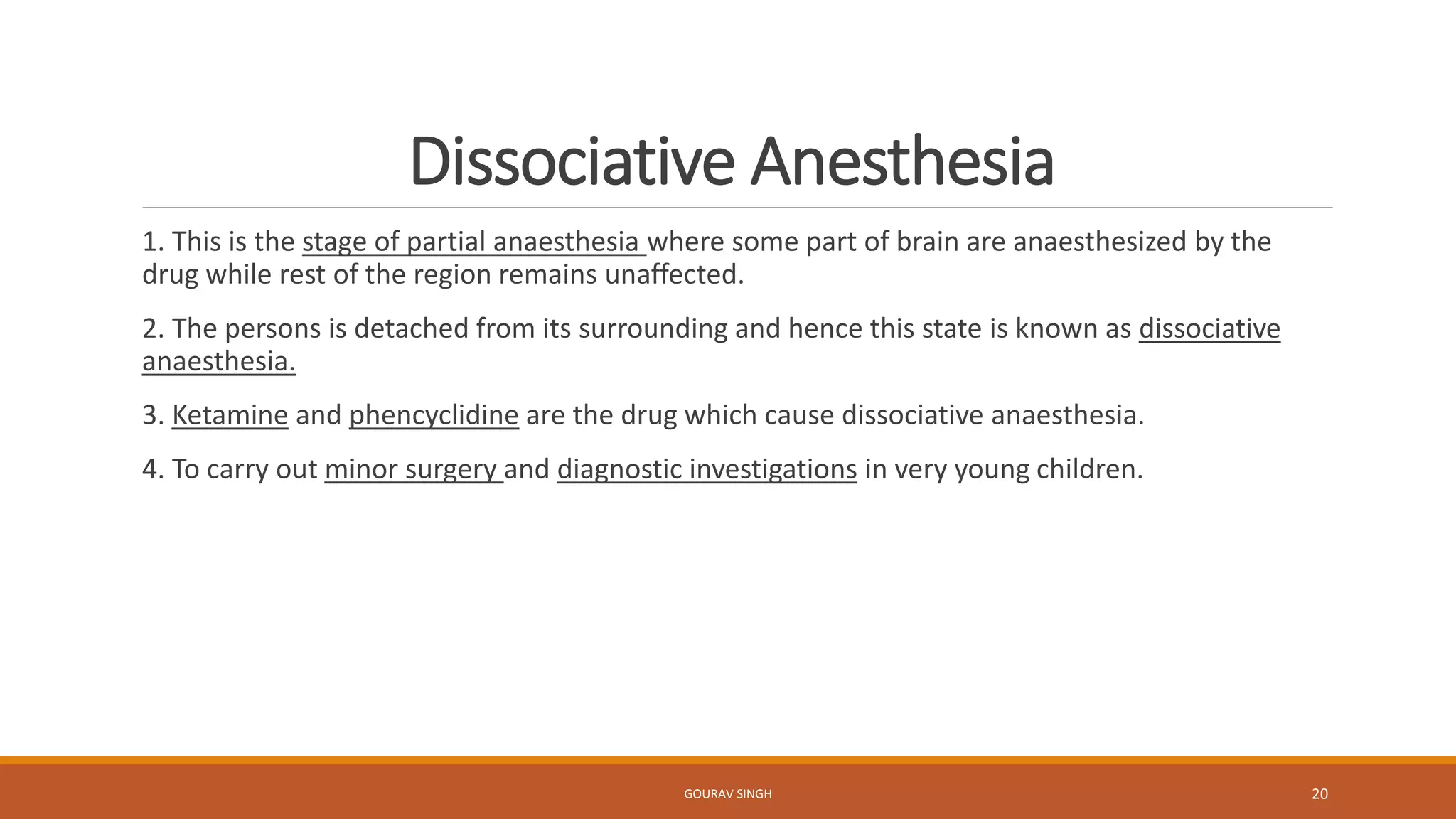 Dissociative Anesthesia

1. This is the stage of partial anaesthesia where some part of brain are anaesthesized by the drug while rest of the region remains unaffected.

2. The persons is detached from its surrounding and hence this state is known as dissociative anaesthesia.

3. Ketamine and phencyclidine are the drug which cause dissociative anaesthesia.

4. To carry out minor surgery and diagnostic investigations in very young children.

GOURAV SINGH

20